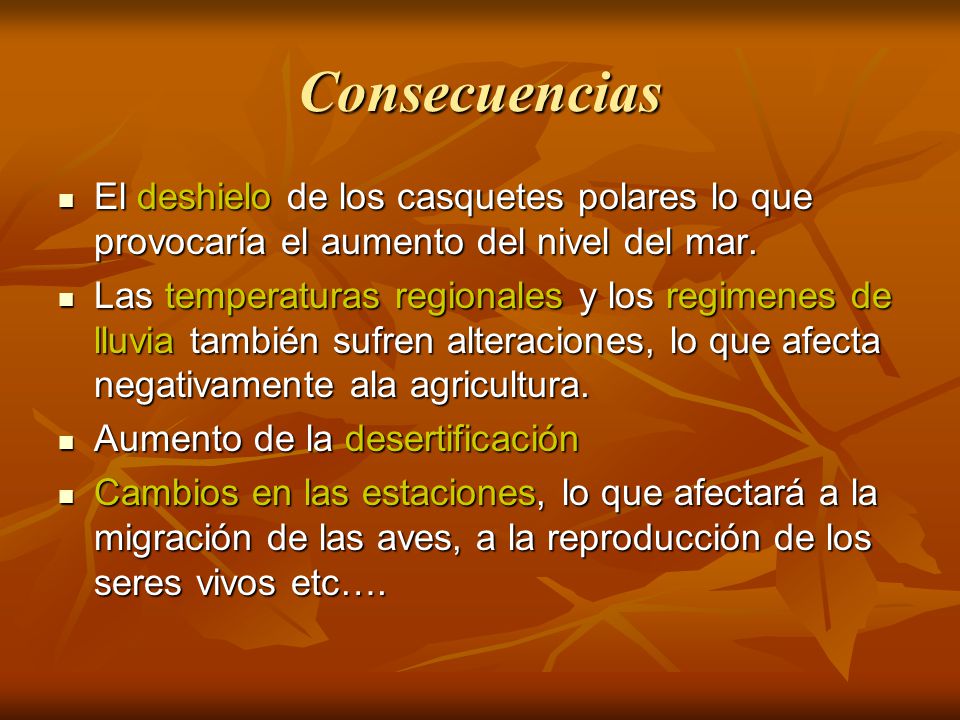 Consecuencias

- El deshielo de los casquetes polares lo que provocaría el aumento del nivel del mar.
- Las temperaturas regionales y los regimenes de lluvia también sufren alteraciones, lo que afecta negativamente ala agricultura.
- Aumento de la desertificación
- Cambios en las estaciones, lo que afectará a la migración de las aves, a la reproducción de los seres vivos etc….